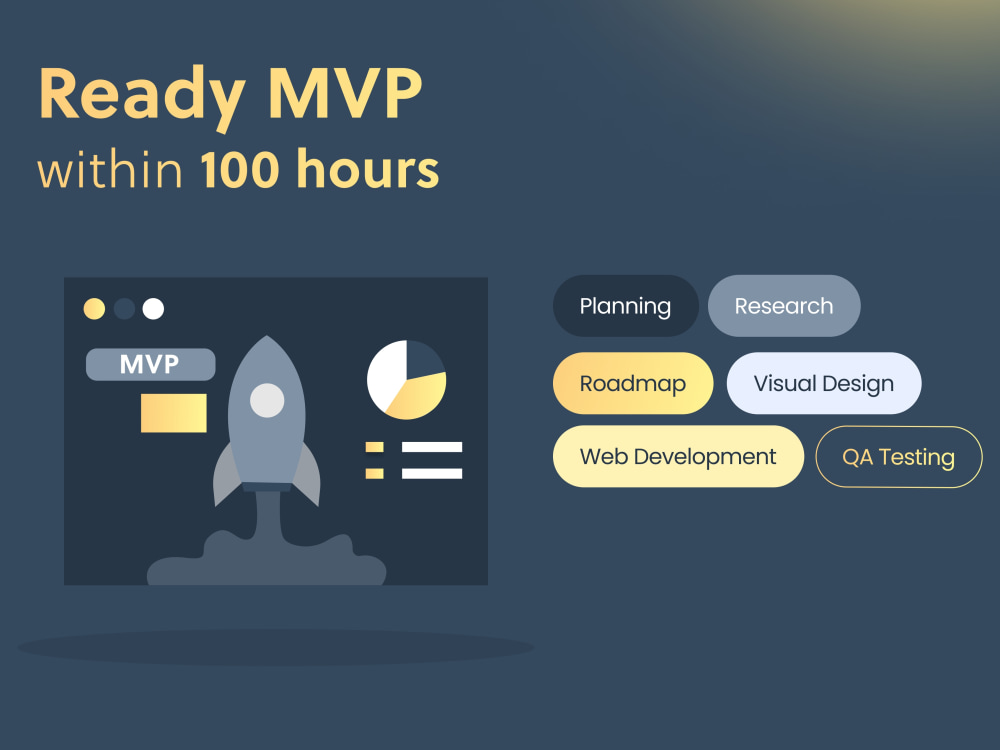 Ready MVP
within 100 hours

MVP

Planning
Research
Roadmap
Visual Design
Web Development
QA Testing